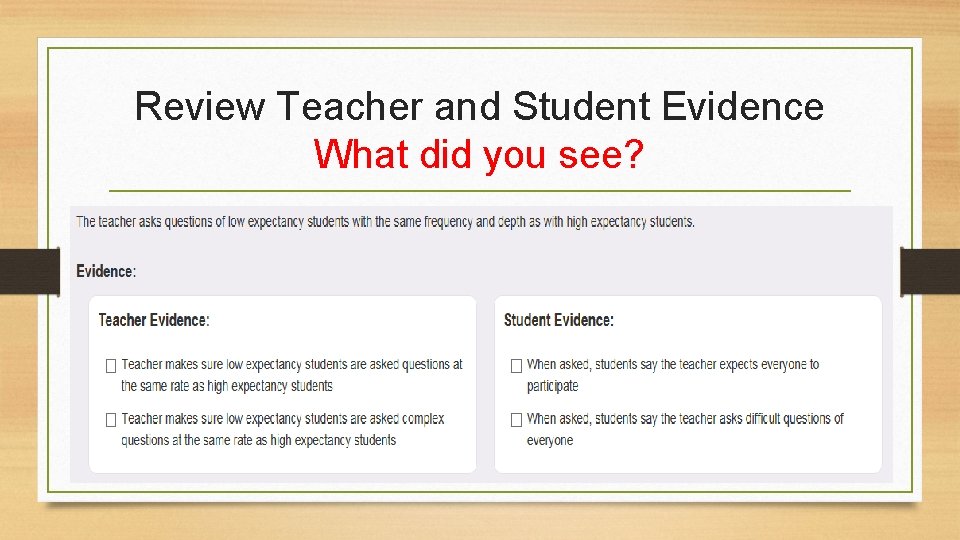 Review Teacher and Student Evidence
What did you see?

The teacher asks questions of low expectancy students with the same frequency and depth as with high expectancy students.

Evidence:

Teacher Evidence:

☐ Teacher makes sure low expectancy students are asked questions at the same rate as high expectancy students

☐ Teacher makes sure low expectancy students are asked complex questions at the same rate as high expectancy students

Student Evidence:

☐ When asked, students say the teacher expects everyone to participate

☐ When asked, students say the teacher asks difficult questions of everyone